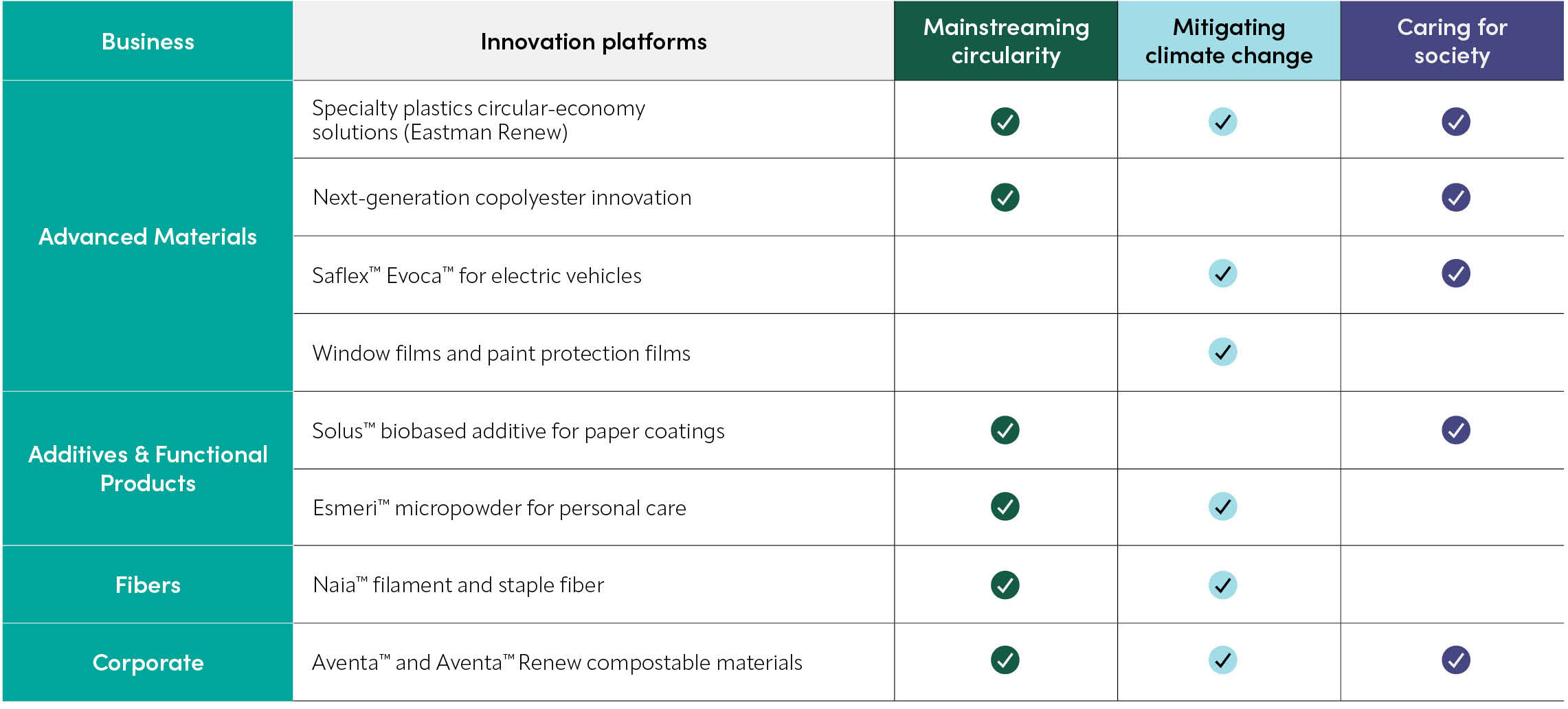 | Business | Innovation platforms | Mainstreaming circularity | Mitigating climate change | Caring for society |
|---|---|---|---|---|
| Advanced Materials | Specialty plastics circular-economy solutions (Eastman Renew) | ✓ | ✓ | ✓ |
| | Next-generation copolyester innovation | ✓ | | ✓ |
| | Saflex™ Evoca™ for electric vehicles | | ✓ | ✓ |
| | Window films and paint protection films | | ✓ | |
| Additives & Functional Products | Solus™ biobased additive for paper coatings | ✓ | | ✓ |
| | Esmeri™ micropowder for personal care | ✓ | ✓ | |
| Fibers | Naia™ filament and staple fiber | ✓ | ✓ | |
| Corporate | Aventa™ and Aventa™ Renew compostable materials | ✓ | ✓ | ✓ |